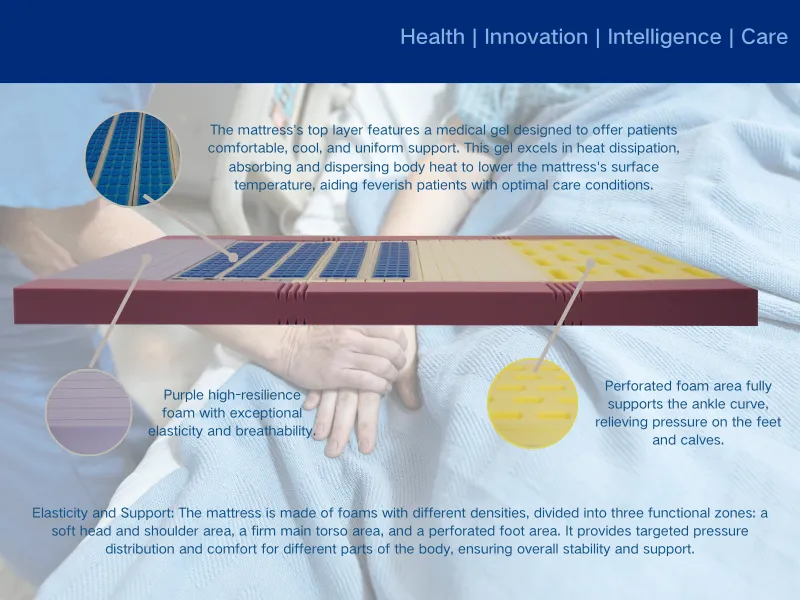 Health | Innovation | Intelligence | Care

The mattress's top layer features a medical gel designed to offer patients comfortable, cool, and uniform support. This gel excels in heat dissipation, absorbing and dispersing body heat to lower the mattress's surface temperature, aiding feverish patients with optimal care conditions.

Purple high-resilience foam with exceptional elasticity and breathability.

Perforated foam area fully supports the ankle curve, relieving pressure on the feet and calves.

Elasticity and Support: The mattress is made of foams with different densities, divided into three functional zones: a soft head and shoulder area, a firm main torso area, and a perforated foot area. It provides targeted pressure distribution and comfort for different parts of the body, ensuring overall stability and support.